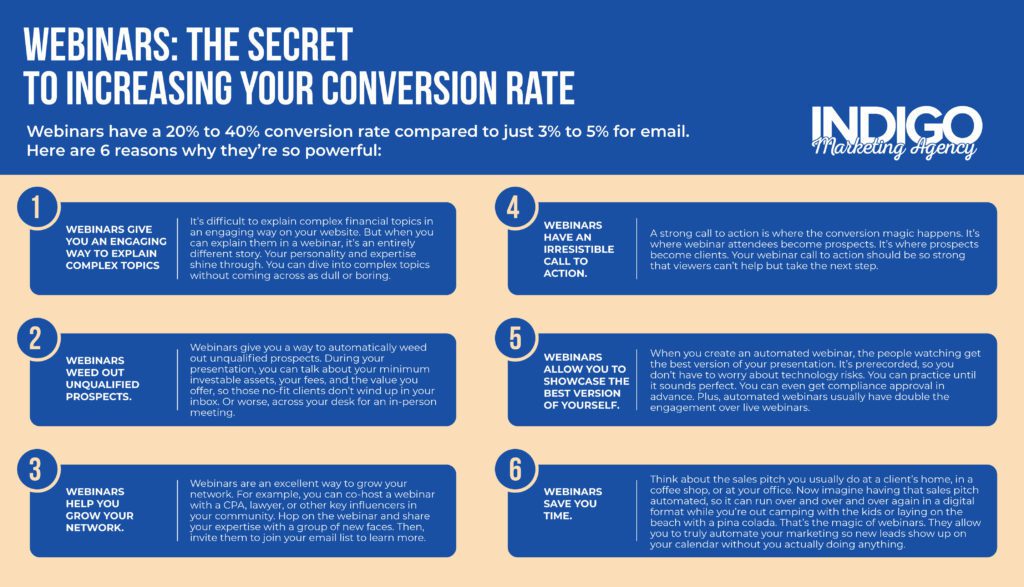 WEBINARS: THE SECRET TO INCREASING YOUR CONVERSION RATE

Webinars have a 20% to 40% conversion rate compared to just 3% to 5% for email. Here are 6 reasons why they're so powerful:

INDIGO
Marketing Agency

1
WEBINARS GIVE YOU AN ENGAGING WAY TO EXPLAIN COMPLEX TOPICS
It's difficult to explain complex financial topics in an engaging way on your website. But when you can explain them in a webinar, it's an entirely different story. Your personality and expertise shine through. You can dive into complex topics without coming across as dull or boring.

2
WEBINARS WEED OUT UNQUALIFIED PROSPECTS.
Webinars give you a way to automatically weed out unqualified prospects. During your presentation, you can talk about your minimum investable assets, your fees, and the value you offer, so those no-fit clients don't wind up in your inbox. Or worse, across your desk for an in-person meeting.

3
WEBINARS HELP YOU GROW YOUR NETWORK.
Webinars are an excellent way to grow your network. For example, you can co-host a webinar with a CPA, lawyer, or other key influencers in your community. Hop on the webinar and share your expertise with a group of new faces. Then, invite them to join your email list to learn more.

4
WEBINARS HAVE AN IRRESISTIBLE CALL TO ACTION.
A strong call to action is where the conversion magic happens. It's where webinar attendees become prospects. It's where prospects become clients. Your webinar call to action should be so strong that viewers can't help but take the next step.

5
WEBINARS ALLOW YOU TO SHOWCASE THE BEST VERSION OF YOURSELF.
When you create an automated webinar, the people watching get the best version of your presentation. It's prerecorded, so you don't have to worry about technology risks. You can practice until it sounds perfect. You can even get compliance approval in advance. Plus, automated webinars usually have double the engagement over live webinars.

6
WEBINARS SAVE YOU TIME.
Think about the sales pitch you usually do at a client's home, in a coffee shop, or at your office. Now imagine having that sales pitch automated, so it can run over and over and over again in a digital format while you're out camping with the kids or laying on the beach with a pina colada. That's the magic of webinars. They allow you to truly automate your marketing so new leads show up on your calendar without you actually doing anything.